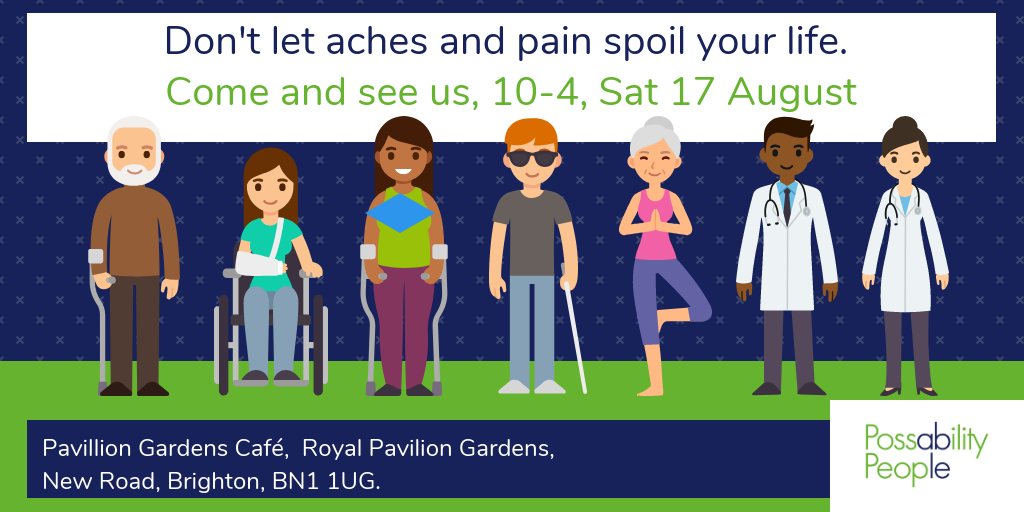 Don't let aches and pain spoil your life.
Come and see us, 10-4, Sat 17 August

Pavillion Gardens Café, Royal Pavilion Gardens, New Road, Brighton, BN1 1UG.

Possability People